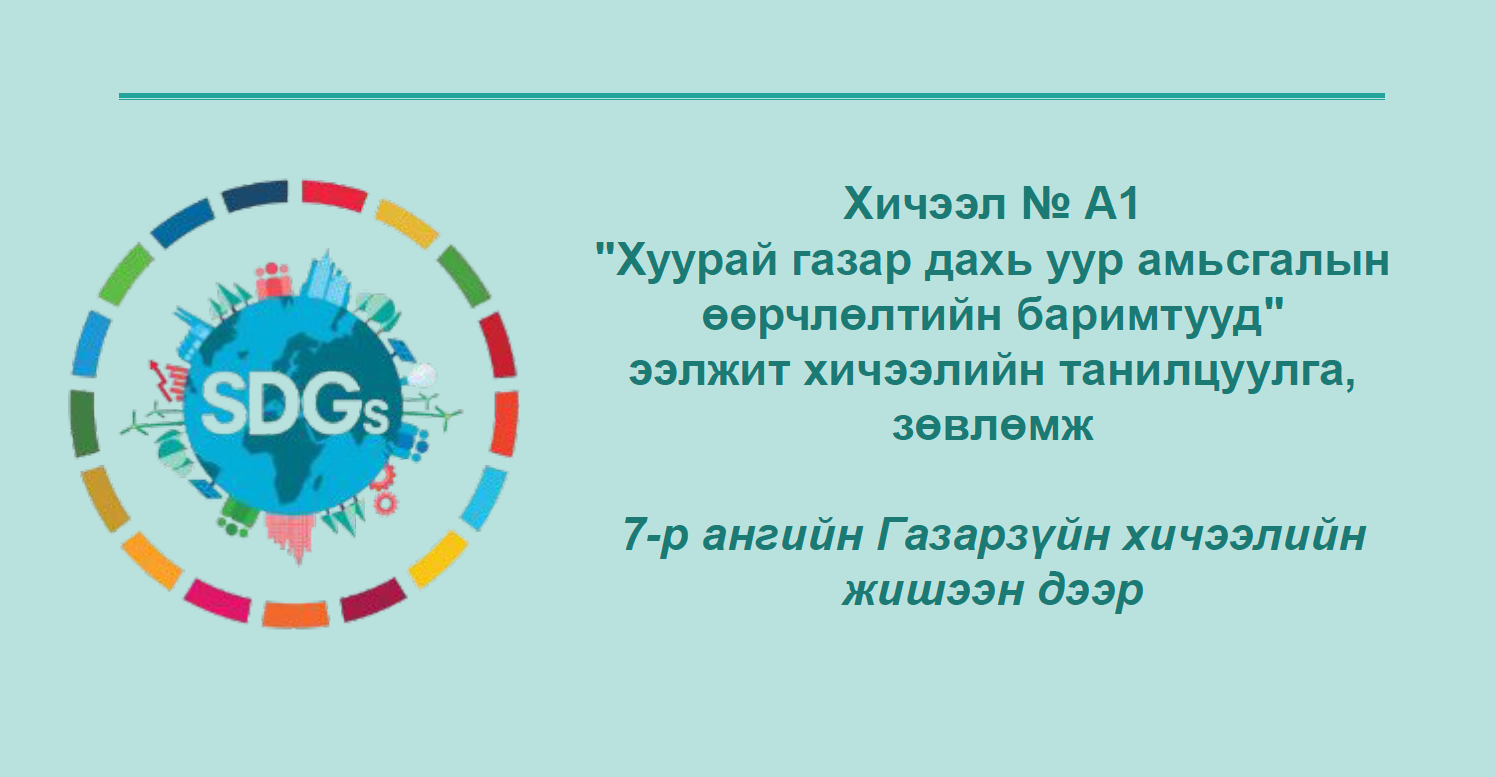 SDGs

Хичээл № А1
"Хуурай газар дахь уур амьсгалын өөрчлөлтийн баримтууд"
ээлжит хичээлийн танилцуулга, зөвлөмж

7-р ангийн Газарзүйн хичээлийн жишээн дээр